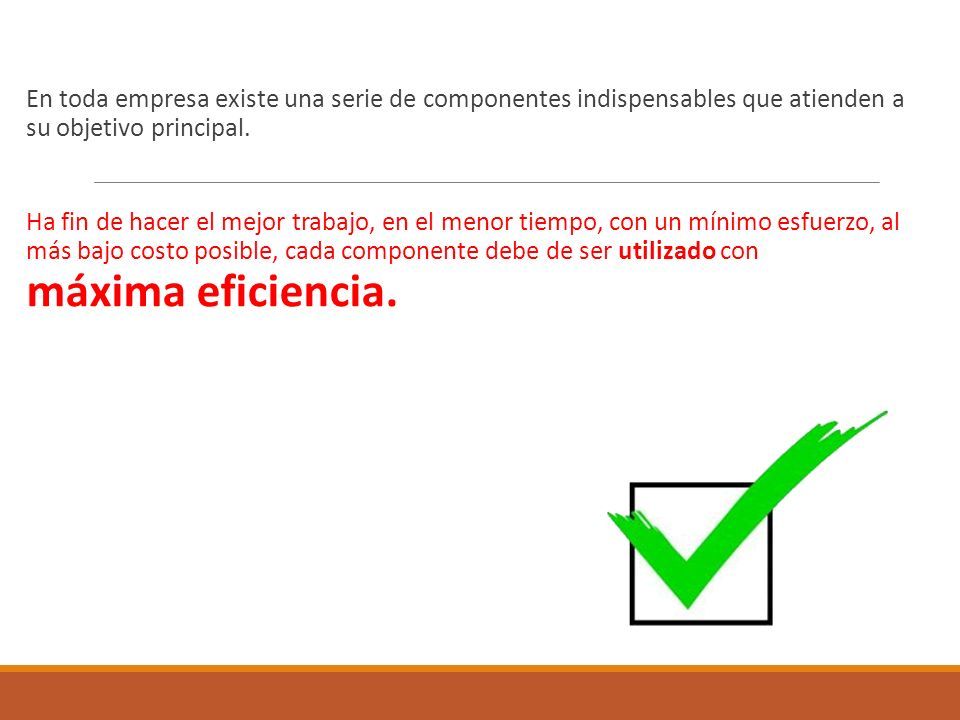 En toda empresa existe una serie de componentes indispensables que atienden a su objetivo principal.

Ha fin de hacer el mejor trabajo, en el menor tiempo, con un mínimo esfuerzo, al más bajo costo posible, cada componente debe de ser utilizado con máxima eficiencia.